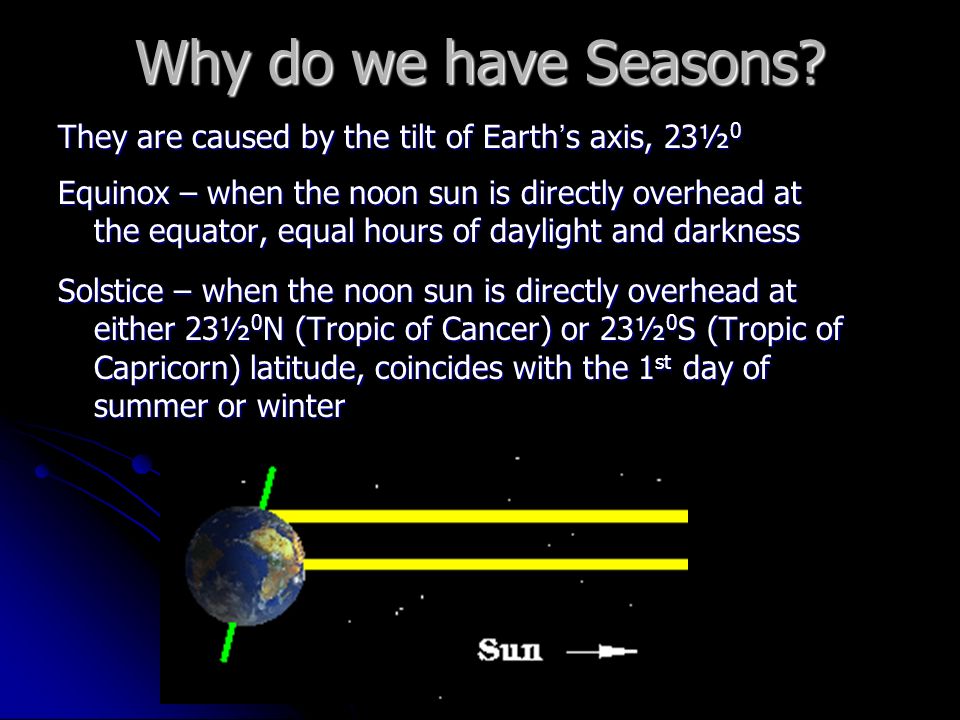 Why do we have Seasons?

They are caused by the tilt of Earth's axis, 23½$^0$

Equinox – when the noon sun is directly overhead at the equator, equal hours of daylight and darkness

Solstice – when the noon sun is directly overhead at either 23½$^0$N (Tropic of Cancer) or 23½$^0$S (Tropic of Capricorn) latitude, coincides with the 1$^{st}$ day of summer or winter

Sun